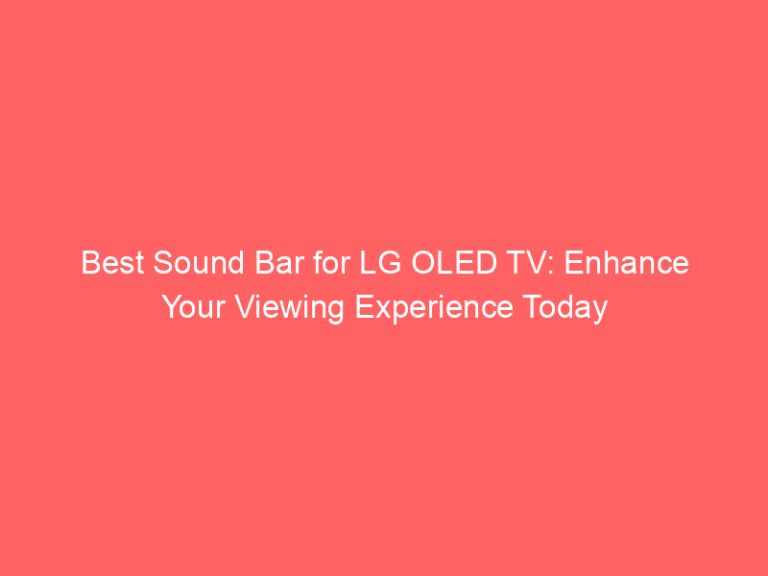 Best Sound Bar for LG OLED TV: Enhance Your Viewing Experience Today